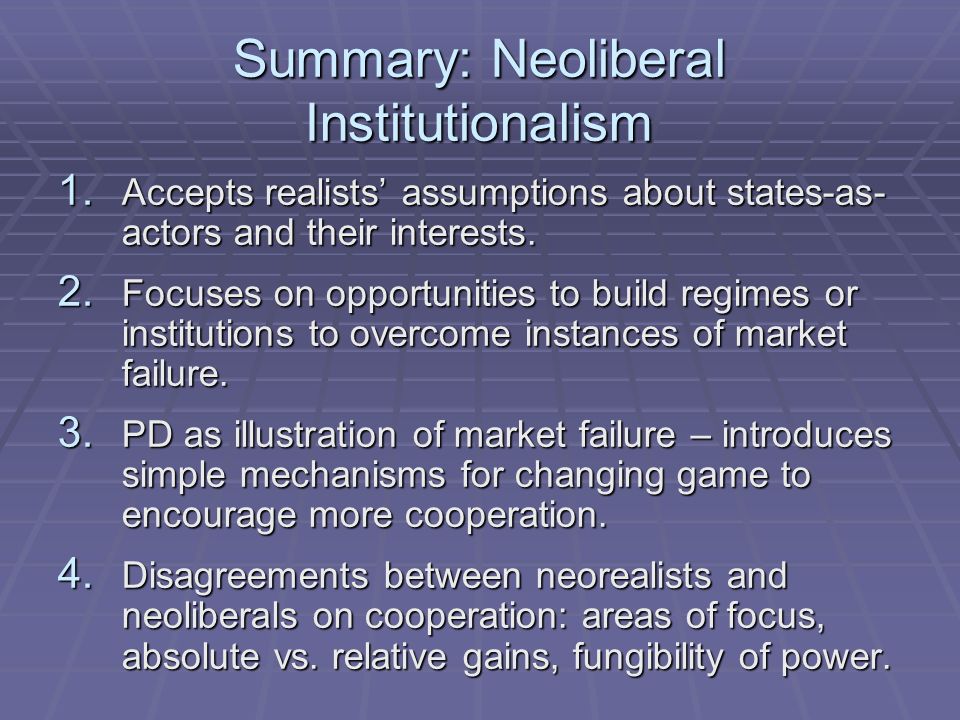 Summary: Neoliberal Institutionalism

1. Accepts realists' assumptions about states-as-actors and their interests.

2. Focuses on opportunities to build regimes or institutions to overcome instances of market failure.

3. PD as illustration of market failure – introduces simple mechanisms for changing game to encourage more cooperation.

4. Disagreements between neorealists and neoliberals on cooperation: areas of focus, absolute vs. relative gains, fungibility of power.